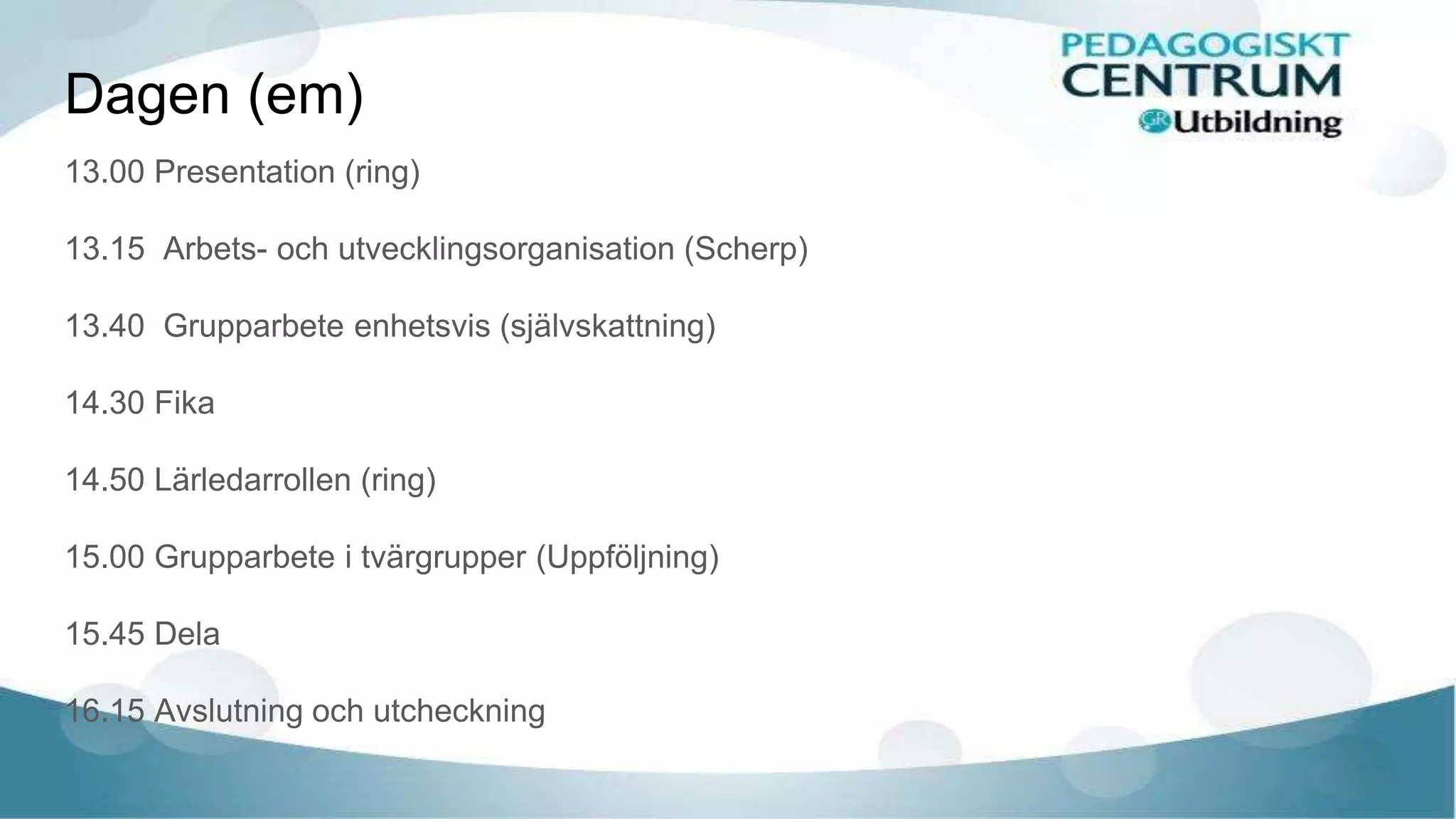 Dagen (em)

PEDAGOGISKT CENTRUM GR Utbildning

13.00 Presentation (ring)

13.15 Arbets- och utvecklingsorganisation (Scherp)

13.40 Grupparbete enhetsvis (självskattning)

14.30 Fika

14.50 Lärledarrollen (ring)

15.00 Grupparbete i tvärgrupper (Uppföljning)

15.45 Dela

16.15 Avslutning och utcheckning